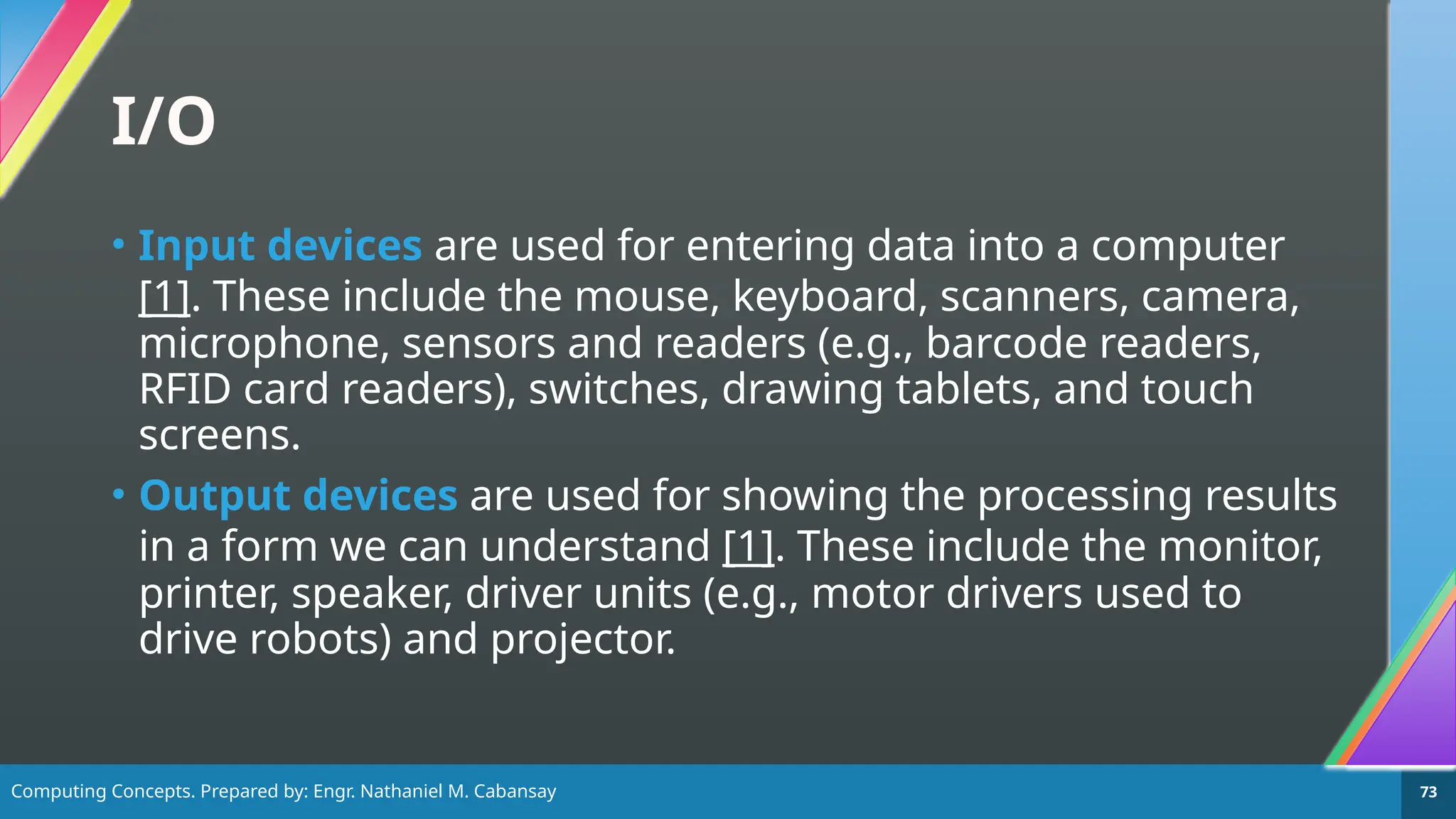 I/O

• Input devices are used for entering data into a computer [1]. These include the mouse, keyboard, scanners, camera, microphone, sensors and readers (e.g., barcode readers, RFID card readers), switches, drawing tablets, and touch screens.

• Output devices are used for showing the processing results in a form we can understand [1]. These include the monitor, printer, speaker, driver units (e.g., motor drivers used to drive robots) and projector.

Computing Concepts. Prepared by: Engr. Nathaniel M. Cabansay

73